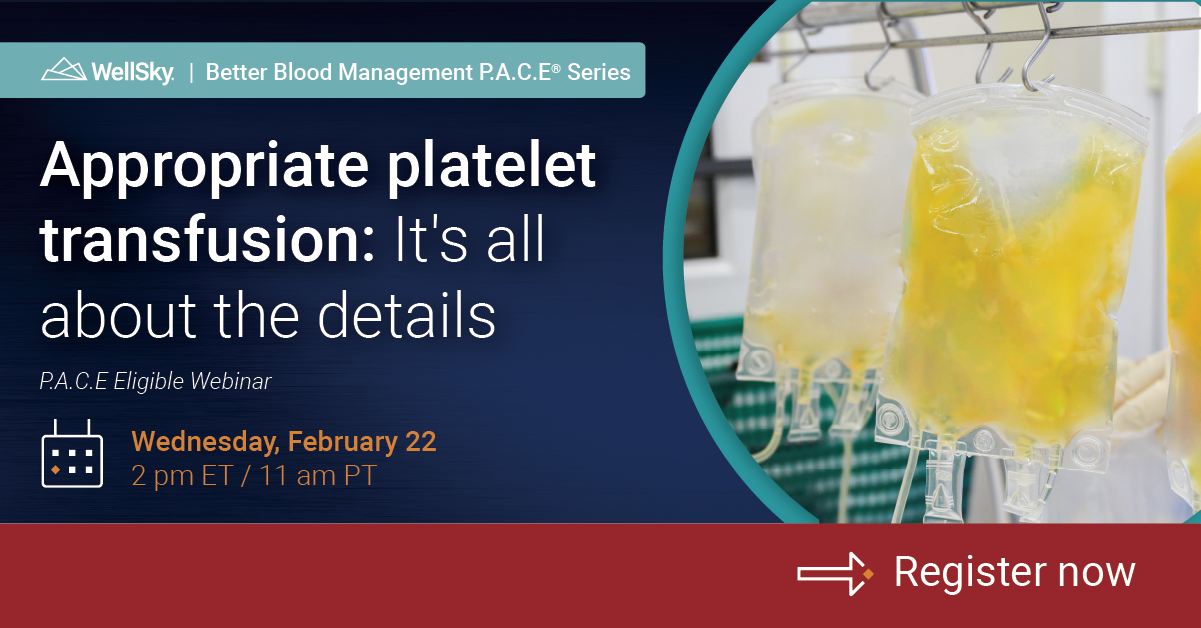 WellSky | Better Blood Management P.A.C.E® Series

Appropriate platelet transfusion: It's all about the details

P.A.C.E Eligible Webinar

Wednesday, February 22
2 pm ET / 11 am PT

Register now